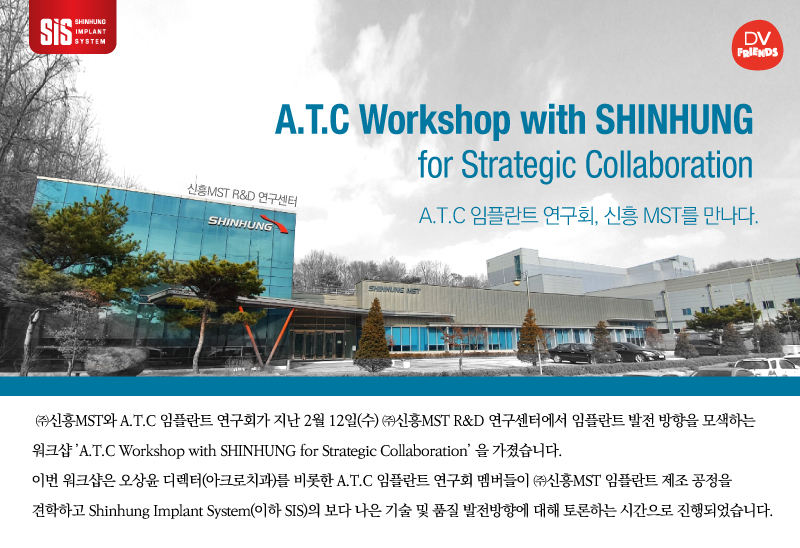 SIS SHINHUNG IMPLANT SYSTEM

DV FRIENDS

A.T.C Workshop with SHINHUNG
for Strategic Collaboration

A.T.C 임플란트 연구회, 신흥 MST를 만나다.

신흥MST R&D 연구센터

SHINHUNG

SHINHUNG MST

㈜신흥MST와 A.T.C 임플란트 연구회가 지난 2월 12일(수) ㈜신흥MST R&D 연구센터에서 임플란트 발전 방향을 모색하는 워크샵 'A.T.C Workshop with SHINHUNG for Strategic Collaboration' 을 가졌습니다.

이번 워크샵은 오상윤 디렉터(아크로치과)를 비롯한 A.T.C 임플란트 연구회 멤버들이 ㈜신흥MST 임플란트 제조 공정을 견학하고 Shinhung Implant System(이하 SIS)의 보다 나은 기술 및 품질 발전방향에 대해 토론하는 시간으로 진행되었습니다.